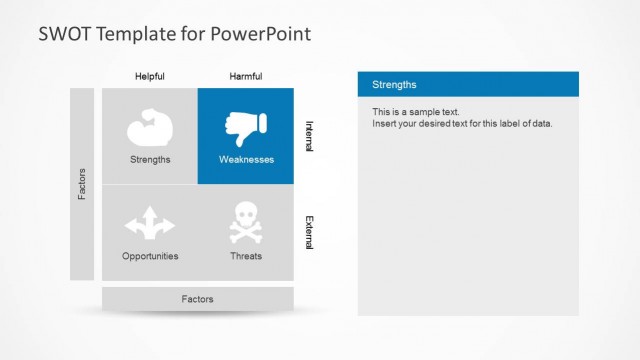 SWOT Template for PowerPoint

Helpful

Harmful

Factors

Strengths

Weaknesses

Internal

Opportunities

Threats

External

Factors

Strengths

This is a sample text.
Insert your desired text for this label of data.